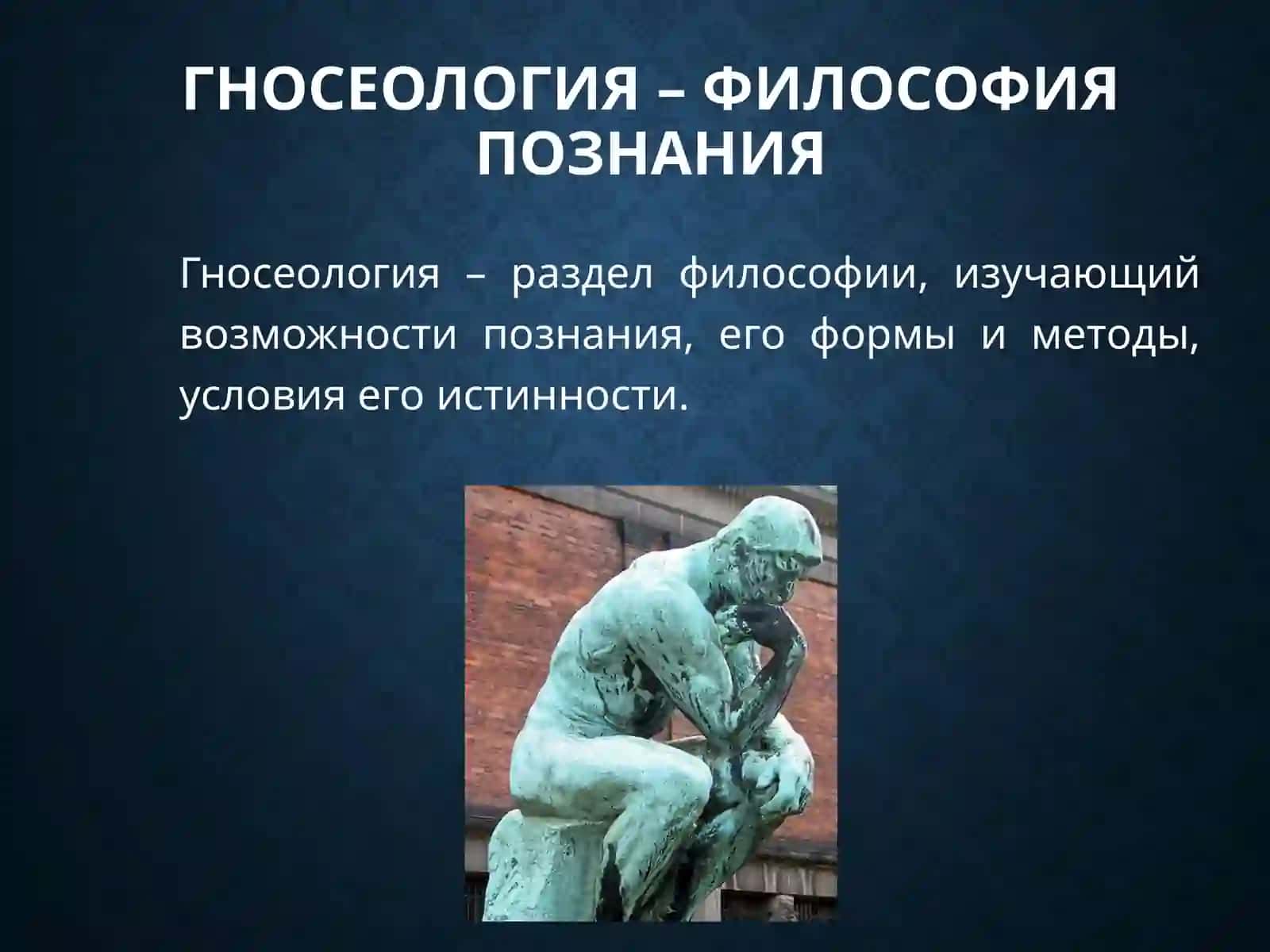 ГНОСЕОЛОГИЯ – ФИЛОСОФИЯ ПОЗНАНИЯ

Гносеология – раздел философии, изучающий возможности познания, его формы и методы, условия его истинности.